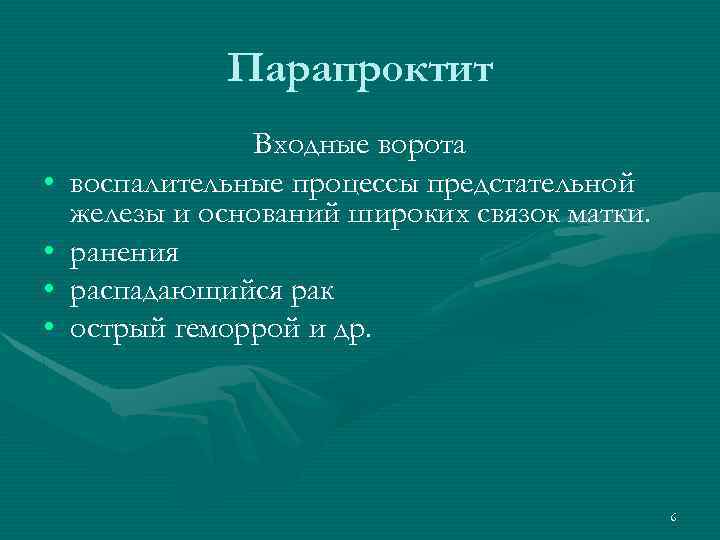 Парапроктит

Входные ворота

• воспалительные процессы предстательной железы и оснований широких связок матки.
• ранения
• распадающийся рак
• острый геморрой и др.

6